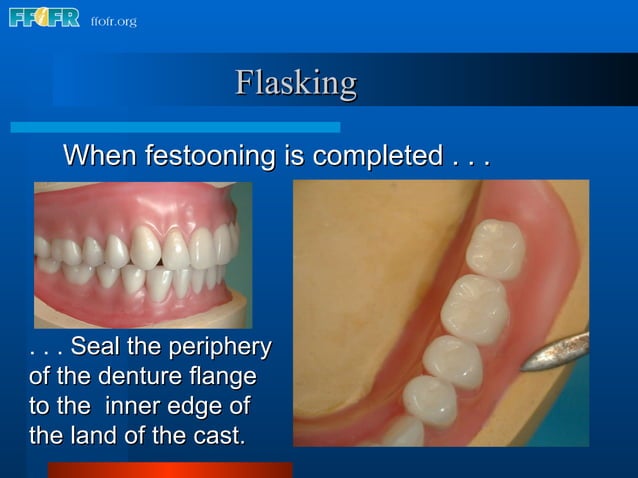 FFOFR ffofr.org

Flasking

When festooning is completed . . .

. . . Seal the periphery of the denture flange to the inner edge of the land of the cast.